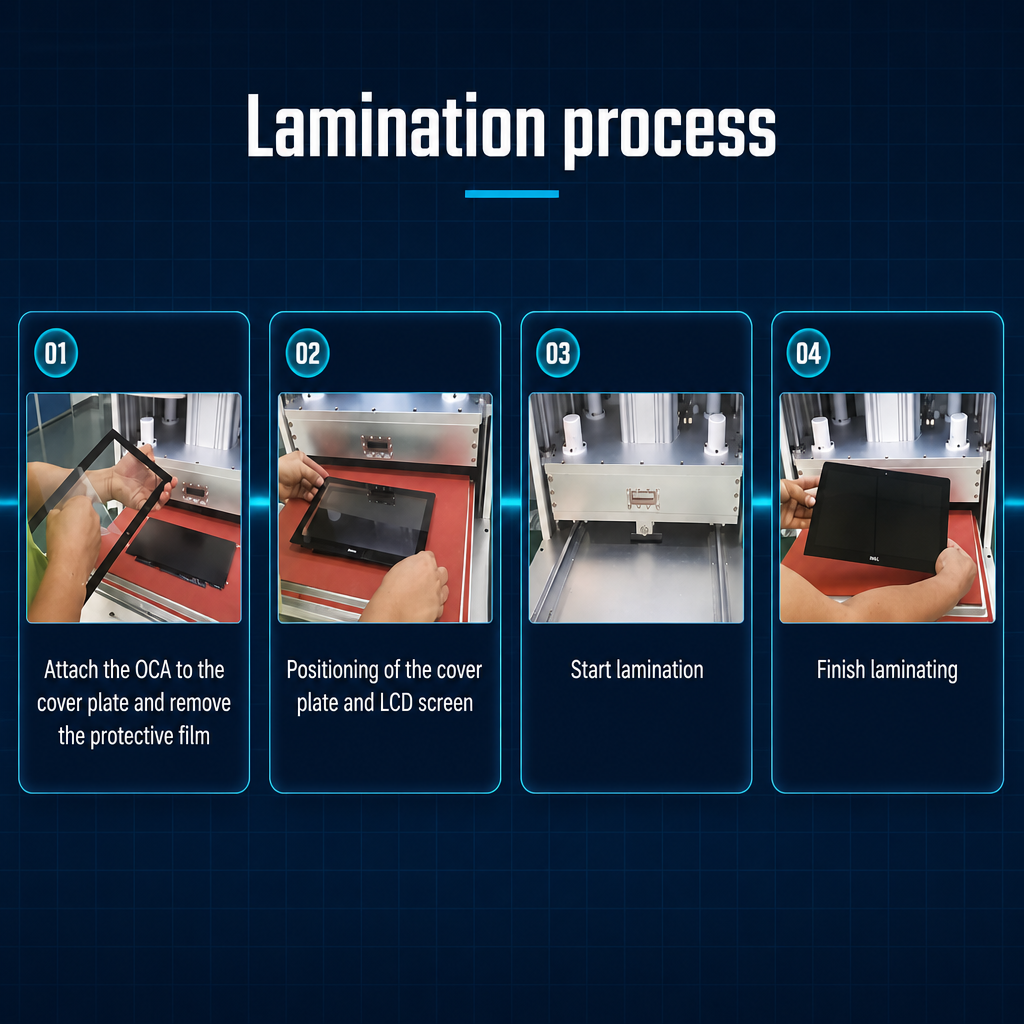 Lamination process

01

Attach the OCA to the cover plate and remove the protective film

02

Positioning of the cover plate and LCD screen

03

Start lamination

04

Finish laminating